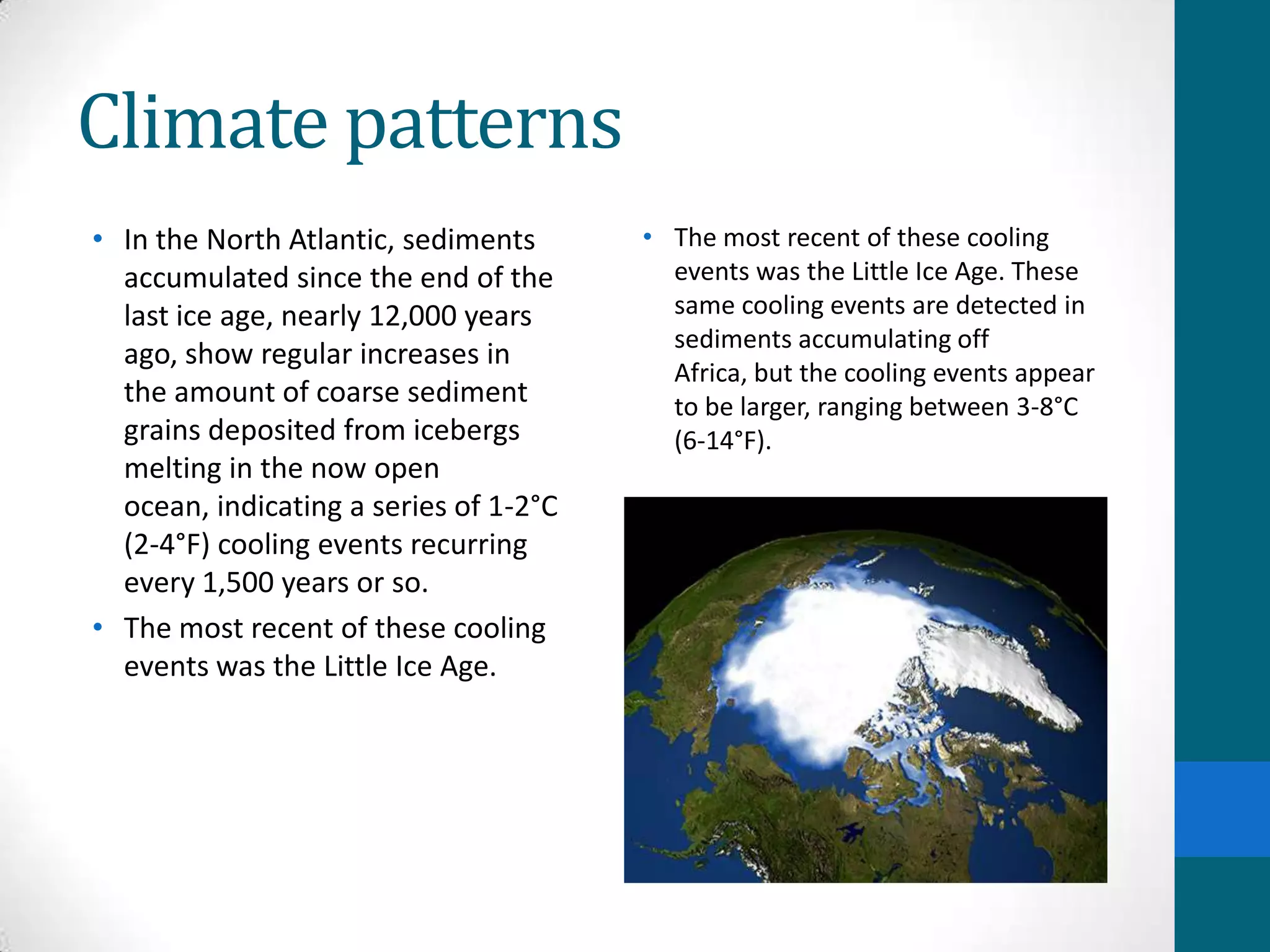 Climate patterns

• In the North Atlantic, sediments accumulated since the end of the last ice age, nearly 12,000 years ago, show regular increases in the amount of coarse sediment grains deposited from icebergs melting in the now open ocean, indicating a series of 1-2°C (2-4°F) cooling events recurring every 1,500 years or so.
• The most recent of these cooling events was the Little Ice Age.

• The most recent of these cooling events was the Little Ice Age. These same cooling events are detected in sediments accumulating off Africa, but the cooling events appear to be larger, ranging between 3-8°C (6-14°F).